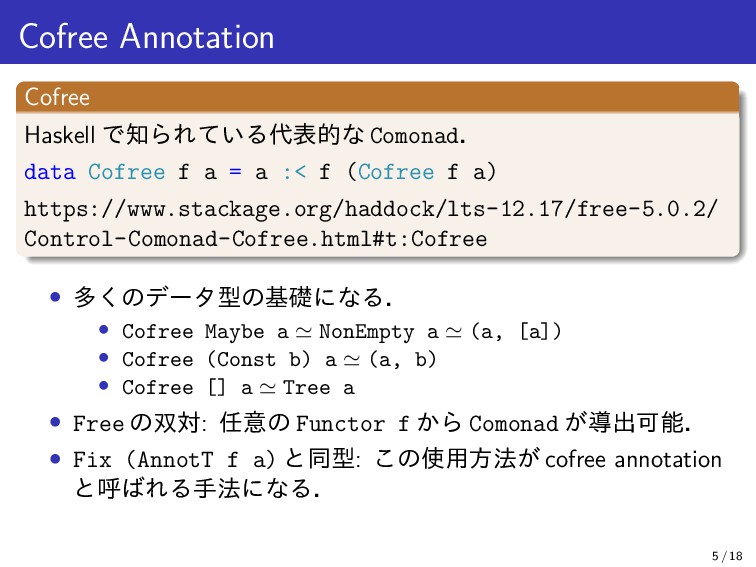 Cofree Annotation

Cofree

Haskell で知られている代表的な Comonad.

data Cofree f a = a :< f (Cofree f a)

https://www.stackage.org/haddock/lts-12.17/free-5.0.2/Control-Comonad-Cofree.html#t:Cofree

• 多くのデータ型の基礎になる.
  • Cofree Maybe a $\simeq$ NonEmpty a $\simeq$ (a, [a])
  • Cofree (Const b) a $\simeq$ (a, b)
  • Cofree [] a $\simeq$ Tree a
• Free の双対: 任意の Functor f から Comonad が導出可能.
• Fix (AnnotT f a) と同型: この使用方法が cofree annotation と呼ばれる手法になる.

5 / 18